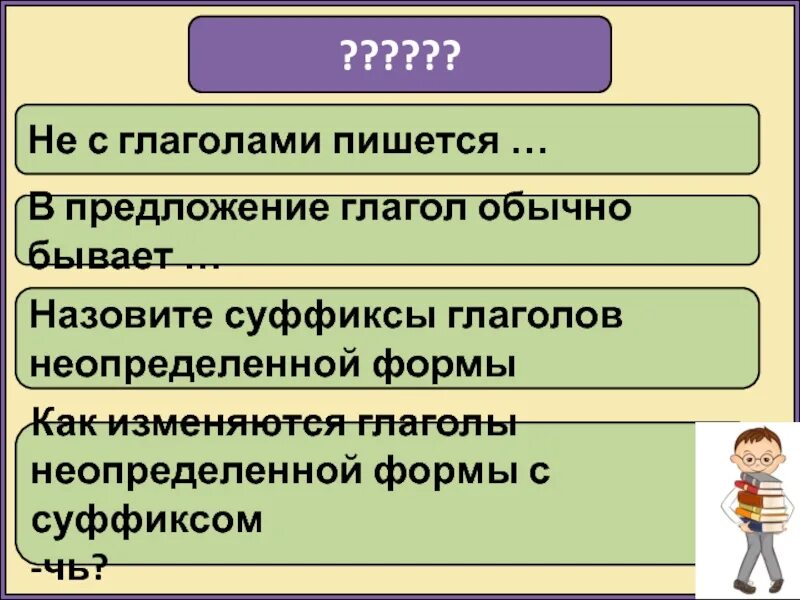 ??????

Не с глаголами пишется …

В предложение глагол обычно бывает …

Назовите суффиксы глаголов неопределенной формы

Как изменяются глаголы неопределенной формы с суффиксом
-чь?